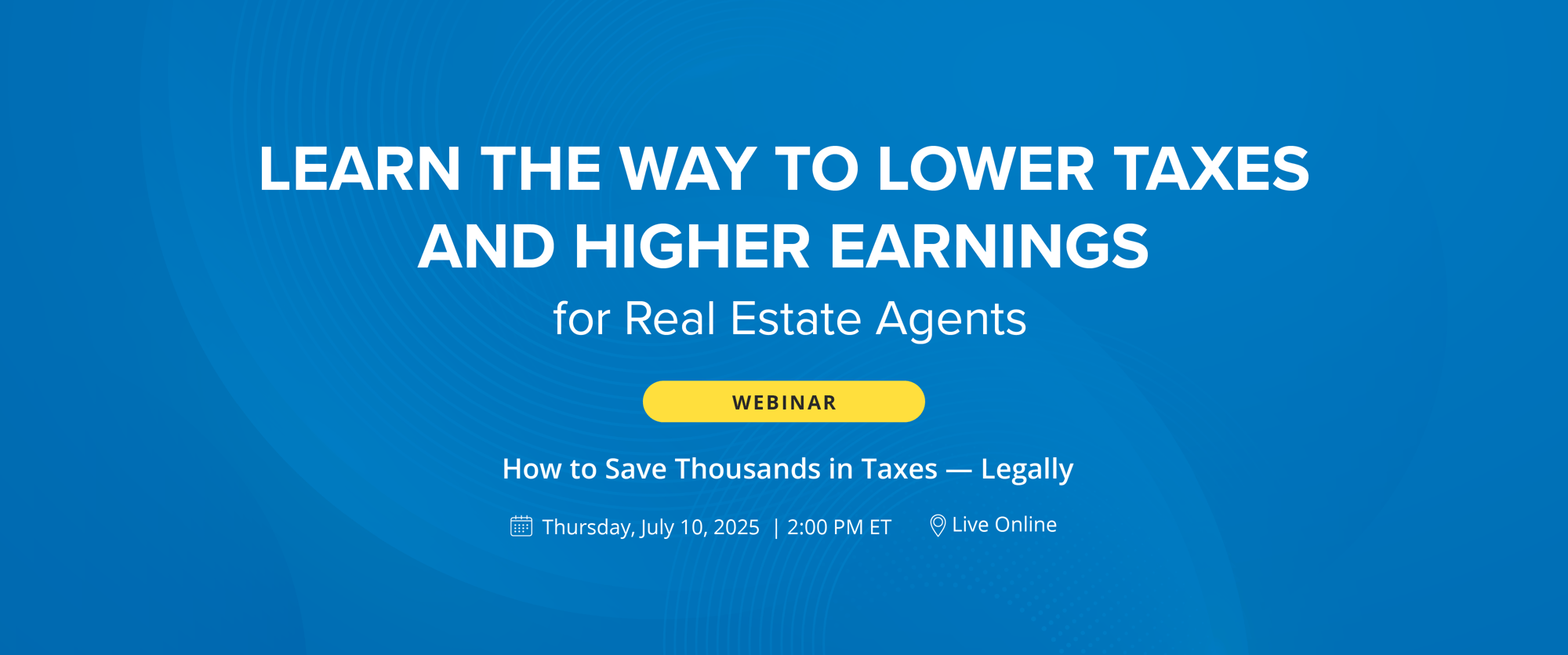 LEARN THE WAY TO LOWER TAXES AND HIGHER EARNINGS

for Real Estate Agents

WEBINAR

How to Save Thousands in Taxes — Legally

Thursday, July 10, 2025 | 2:00 PM ET

Live Online